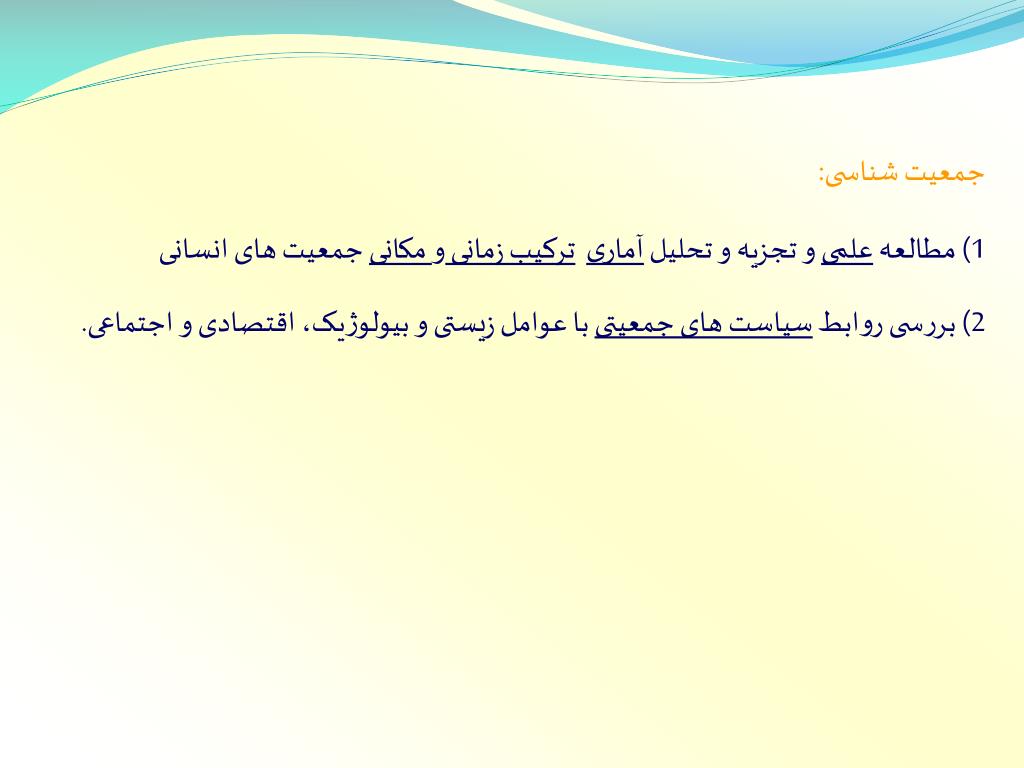 جمعیت شناسی:

1) مطالعه علمی و تجزیه و تحلیل آماری ترکیب زمانی و مکانی جمعیت های انسانی

2) بررسی روابط سیاست های جمعیتی با عوامل زیستی و بیولوژیک، اقتصادی و اجتماعی.